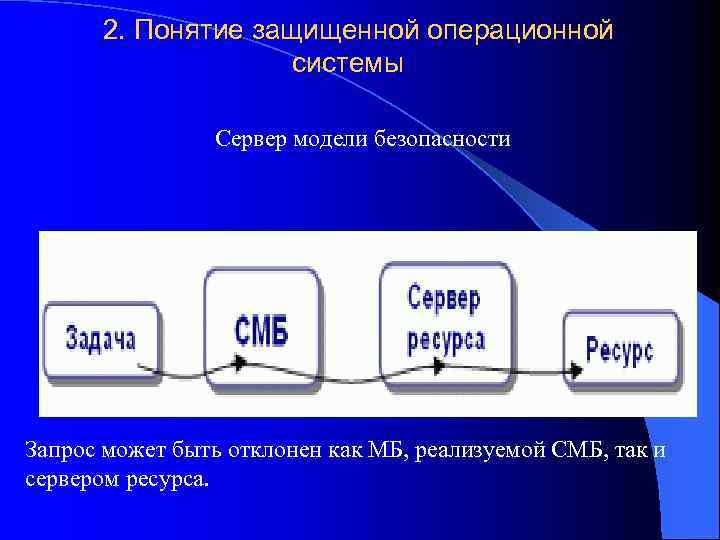 2. Понятие защищенной операционной системы

Сервер модели безопасности

Задача

СМБ

Сервер ресурса

Ресурс

Запрос может быть отклонен как МБ, реализуемой СМБ, так и сервером ресурса.